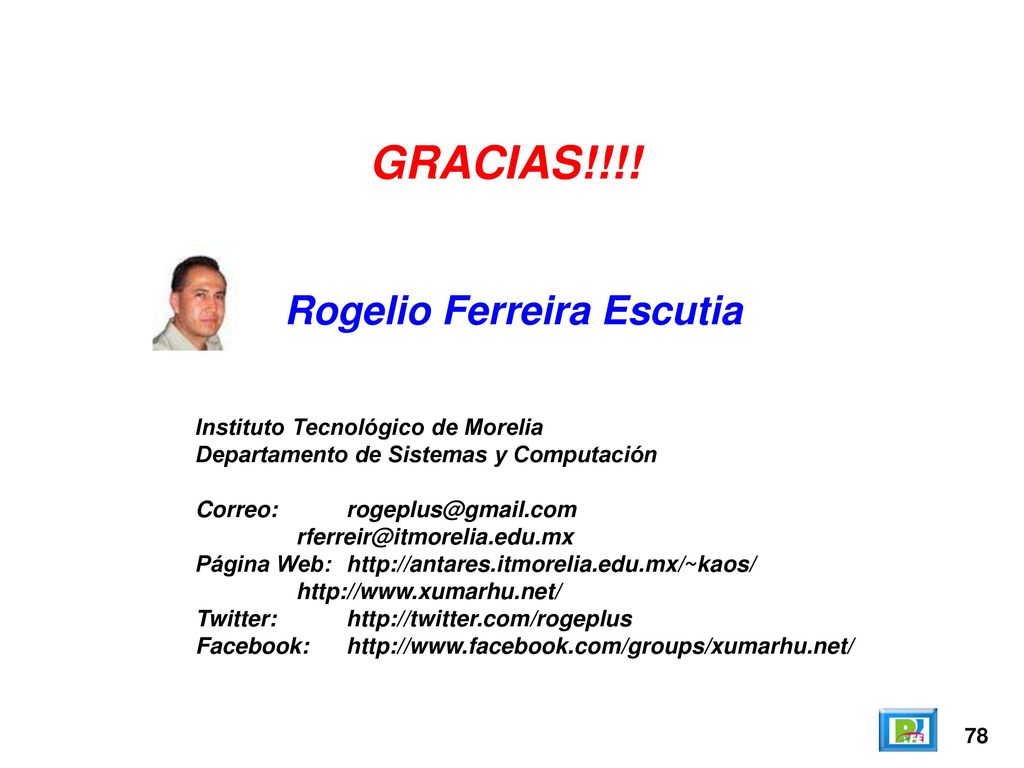 GRACIAS!!!!

Rogelio Ferreira Escutia

Instituto Tecnológico de Morelia
Departamento de Sistemas y Computación

Correo: rogeplus@gmail.com
rferreir@itmorelia.edu.mx
Página Web: http://antares.itmorelia.edu.mx/~kaos/
http://www.xumarhu.net/
Twitter: http://twitter.com/rogeplus
Facebook: http://www.facebook.com/groups/xumarhu.net/

78